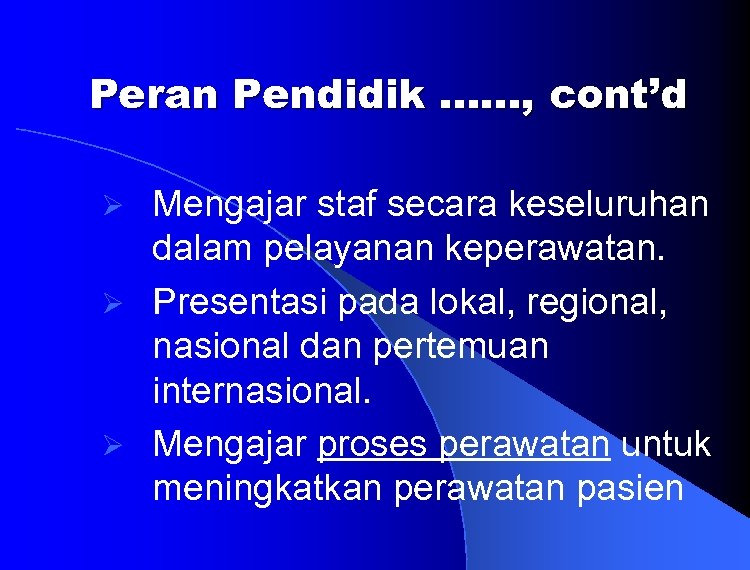 Peran Pendidik ……, cont’d

➢ Mengajar staf secara keseluruhan dalam pelayanan keperawatan.

➢ Presentasi pada lokal, regional, nasional dan pertemuan internasional.

➢ Mengajar proses perawatan untuk meningkatkan perawatan pasien